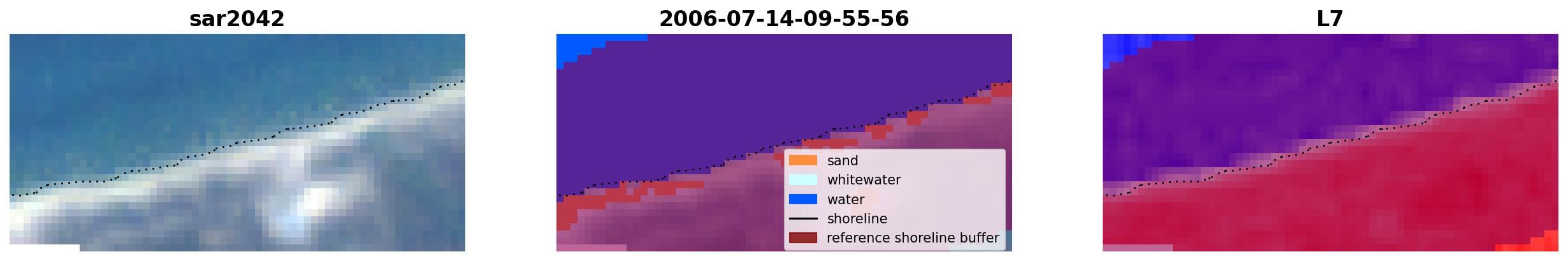 sar2042

2006-07-14-09-55-56

sand
whitewater
water
shoreline
reference shoreline buffer

L7